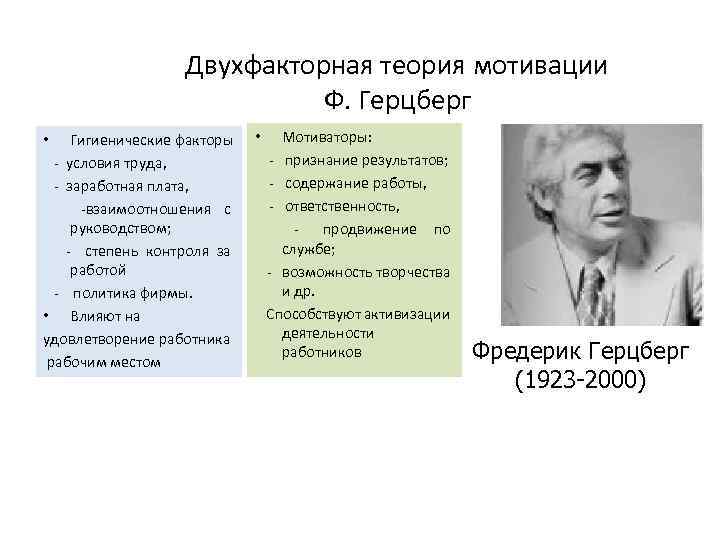 Двухфакторная теория мотивации
Ф. Герцберг

• Гигиенические факторы
- условия труда,
- заработная плата,
-взаимоотношения с руководством;
- степень контроля за работой
- политика фирмы.
• Влияют на удовлетворение работника рабочим местом

• Мотиваторы:
- признание результатов;
- содержание работы,
- ответственность,
- продвижение по службе;
- возможность творчества и др.
Способствуют активизации деятельности работников

Фредерик Герцберг
(1923-2000)